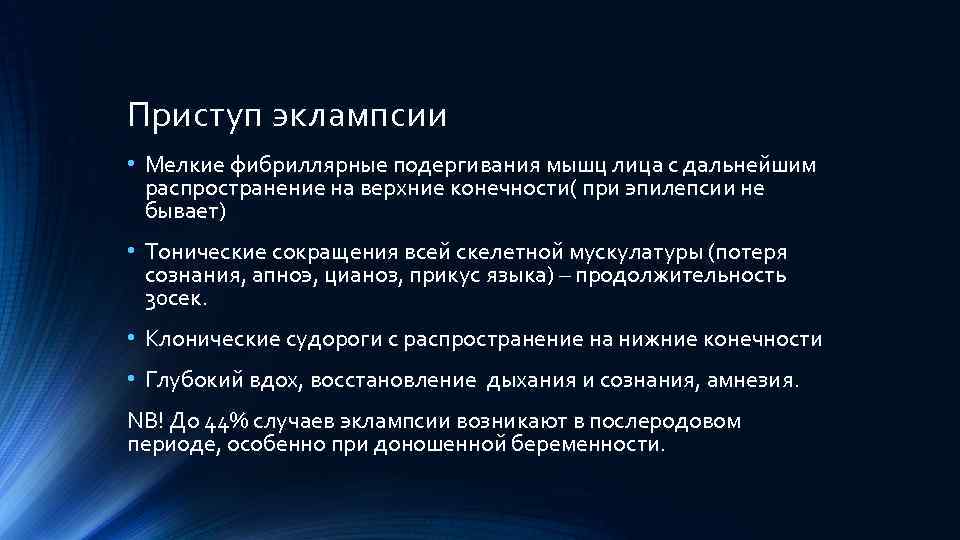 Приступ эклампсии

• Мелкие фибриллярные подергивания мышц лица с дальнейшим распространение на верхние конечности( при эпилепсии не бывает)

• Тонические сокращения всей скелетной мускулатуры (потеря сознания, апноэ, цианоз, прикус языка) – продолжительность 30сек.

• Клонические судороги с распространение на нижние конечности

• Глубокий вдох, восстановление дыхания и сознания, амнезия.

NB! До 44% случаев эклампсии возникают в послеродовом периоде, особенно при доношенной беременности.